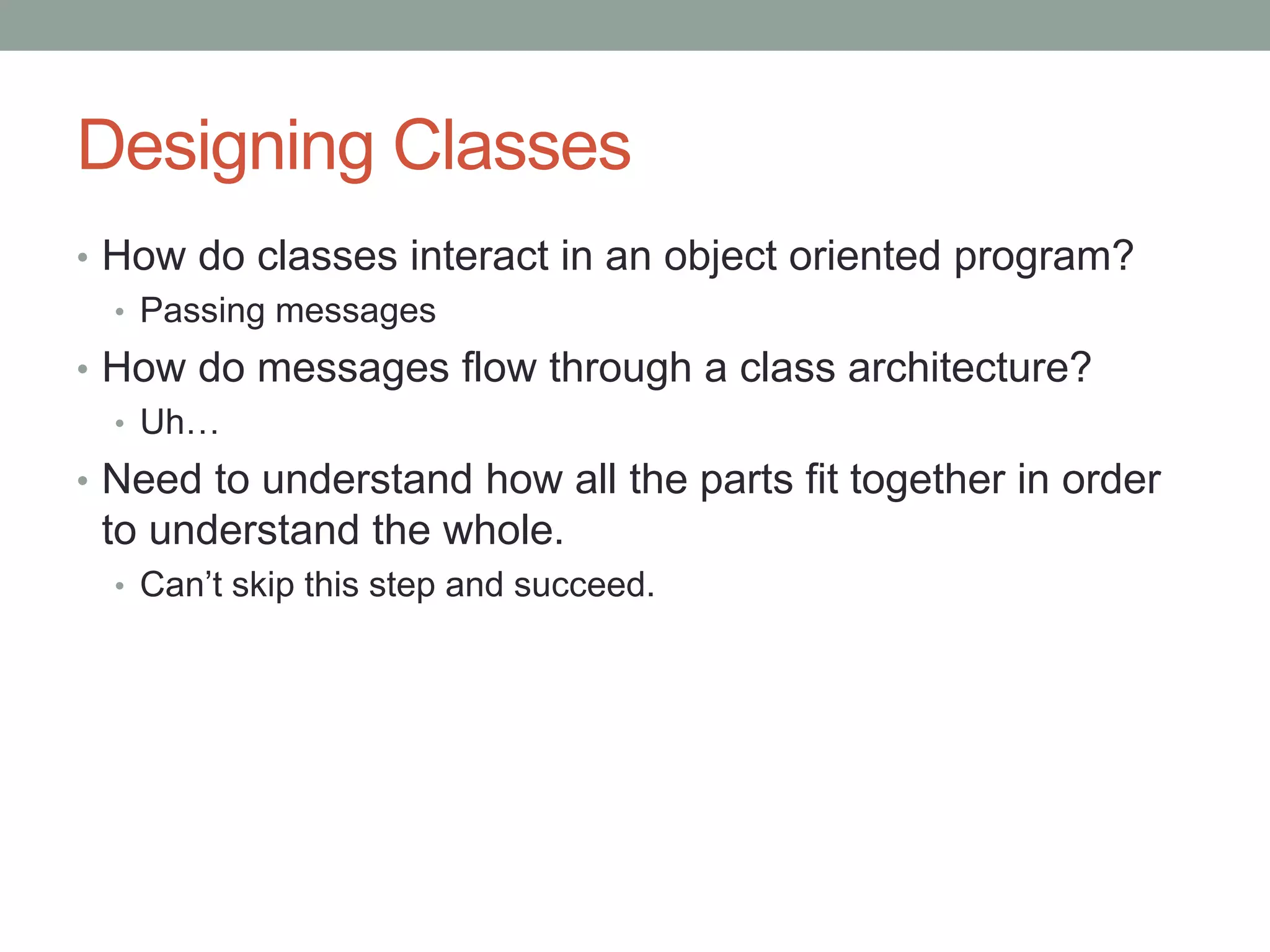 Designing Classes

• How do classes interact in an object oriented program?
  • Passing messages
• How do messages flow through a class architecture?
  • Uh…
• Need to understand how all the parts fit together in order to understand the whole.
  • Can’t skip this step and succeed.